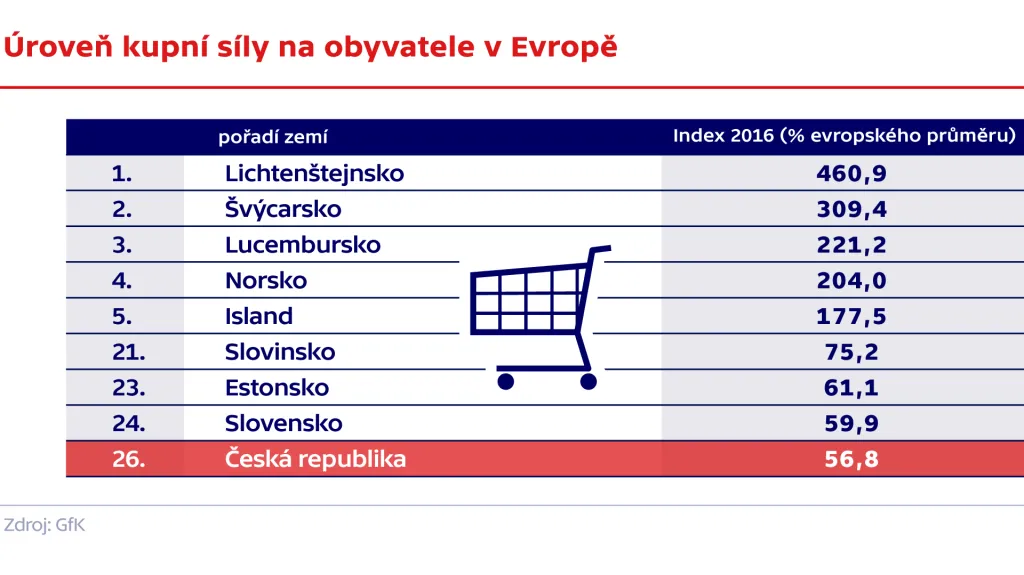 Úroveň kupní síly na obyvatele v Evropě

| | pořadí zemí | Index 2016 (% evropského průměru) |
|---|---|---|
| 1. | Lichtenštejnsko | 460,9 |
| 2. | Švýcarsko | 309,4 |
| 3. | Lucembursko | 221,2 |
| 4. | Norsko | 204,0 |
| 5. | Island | 177,5 |
| 21. | Slovinsko | 75,2 |
| 23. | Estonsko | 61,1 |
| 24. | Slovensko | 59,9 |
| 26. | Česká republika | 56,8 |

Zdroj: GfK